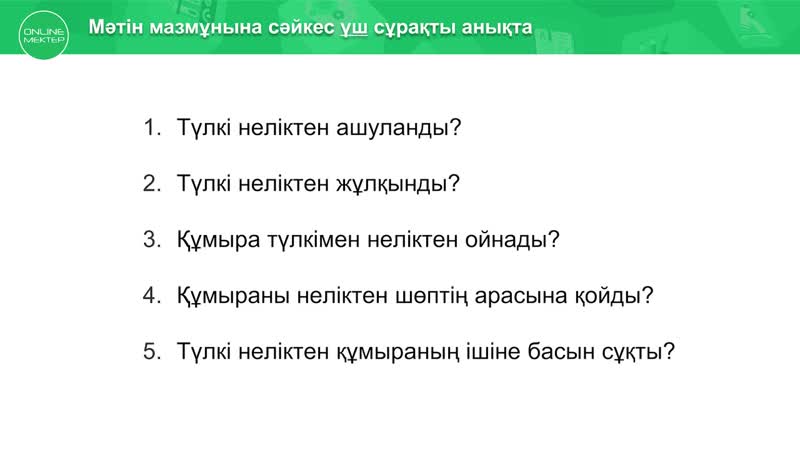 ONLINE MEKTEP

Мәтін мазмұнына сәйкес үш сұрақты анықта

1. Түлкі неліктен ашуланды?

2. Түлкі неліктен жұлқынды?

3. Құмыра түлкімен неліктен ойнады?

4. Құмыраны неліктен шөптің арасына қойды?

5. Түлкі неліктен құмыраның ішіне басын сұқты?